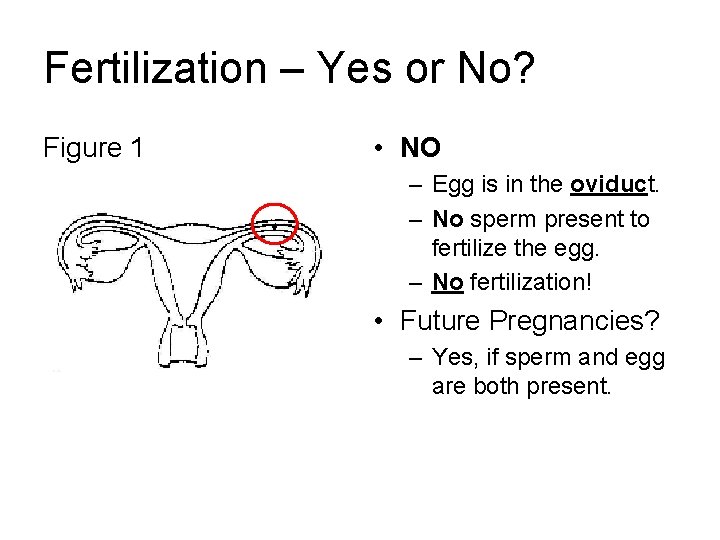 Fertilization – Yes or No?

Figure 1

• NO
– Egg is in the oviduct.
– No sperm present to fertilize the egg.
– No fertilization!
• Future Pregnancies?
– Yes, if sperm and egg are both present.